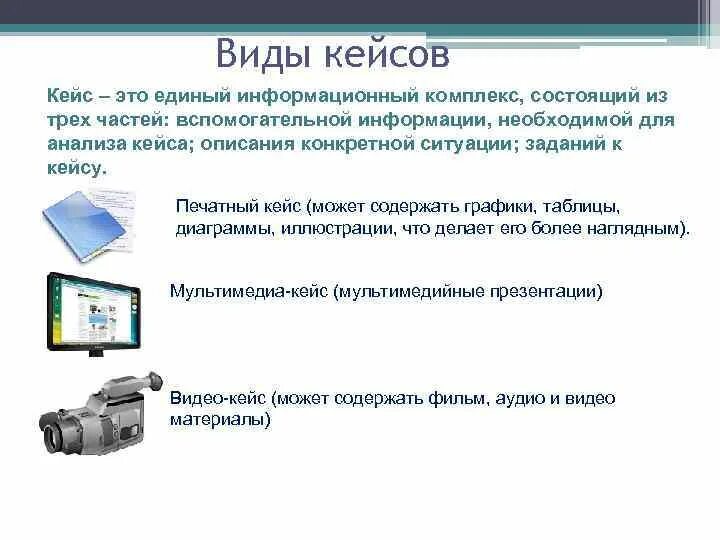 Виды кейсов

Кейс – это единый информационный комплекс, состоящий из трех частей: вспомогательной информации, необходимой для анализа кейса; описания конкретной ситуации; заданий к кейсу.

Печатный кейс (может содержать графики, таблицы, диаграммы, иллюстрации, что делает его более наглядным).

Мультимедиа-кейс (мультимедийные презентации)

Видео-кейс (может содержать фильм, аудио и видео материалы)